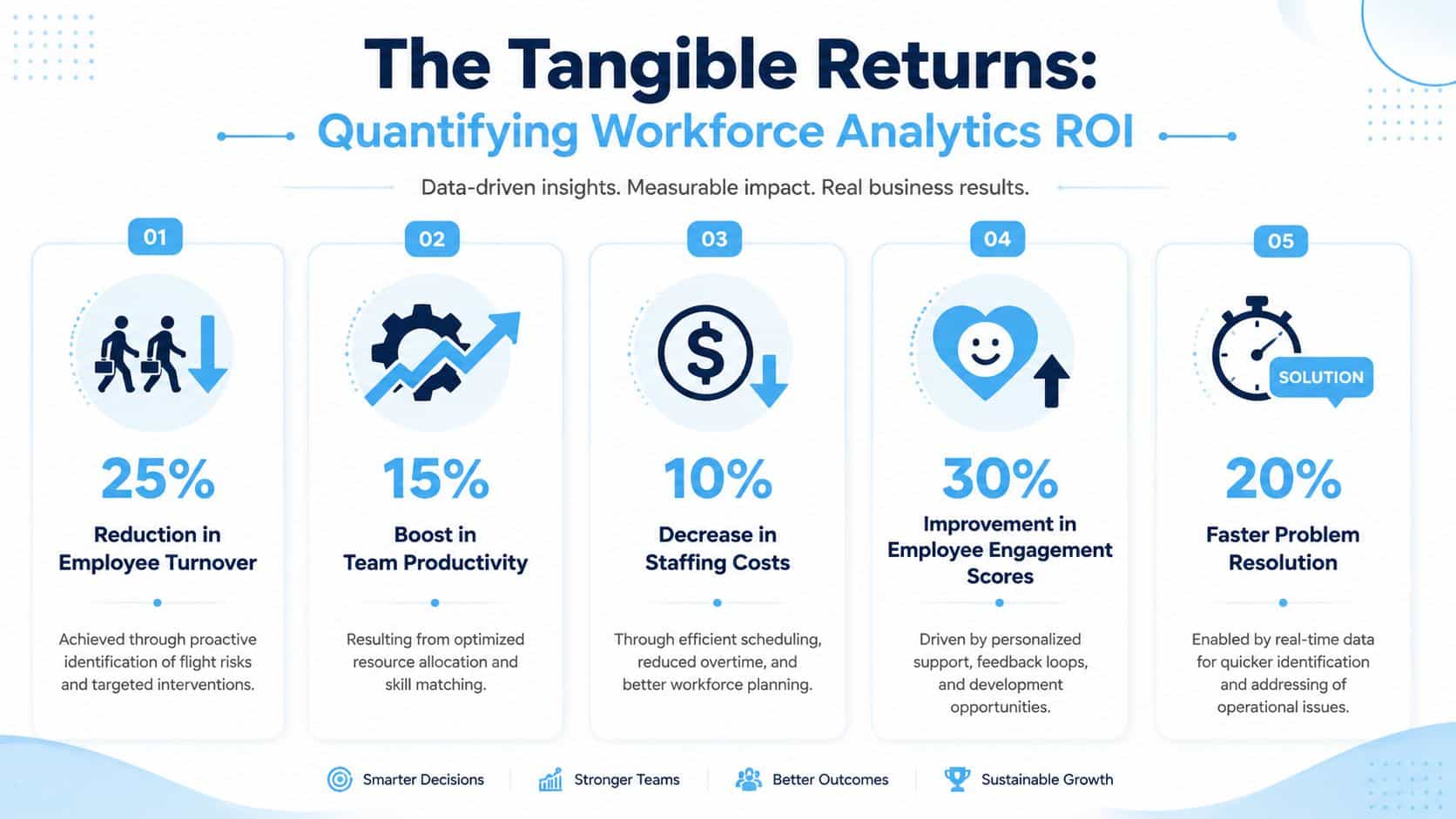 The Tangible Returns:
Quantifying Workforce Analytics ROI

Data-driven insights. Measurable impact. Real business results.

01

25%

Reduction in Employee Turnover

Achieved through proactive identification of flight risks and targeted interventions.

02

15%

Boost in Team Productivity

Resulting from optimized resource allocation and skill matching.

03

$

10%

Decrease in Staffing Costs

Through efficient scheduling, reduced overtime, and better workforce planning.

04

30%

Improvement in Employee Engagement Scores

Driven by personalized support, feedback loops, and development opportunities.

05

SOLUTION

20%

Faster Problem Resolution

Enabled by real-time data for quicker identification and addressing of operational issues.

Smarter Decisions
Stronger Teams
Better Outcomes
Sustainable Growth